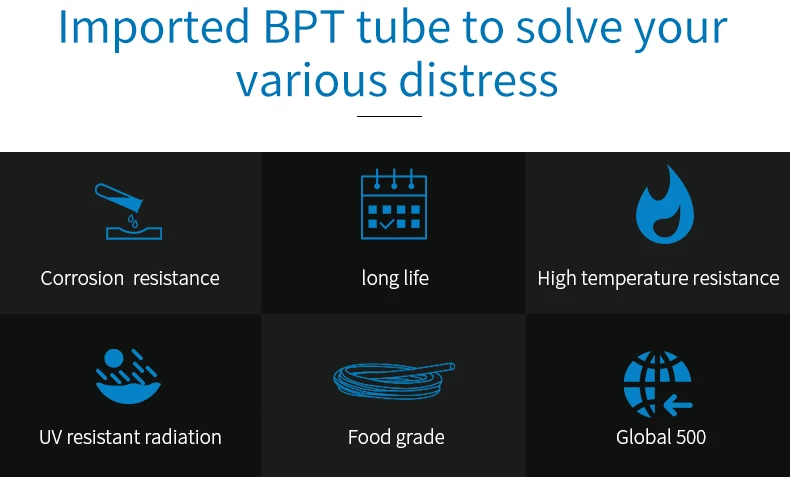 Imported BPT tube to solve your various distress

Corrosion resistance

long life

High temperature resistance

UV resistant radiation

Food grade

Global 500